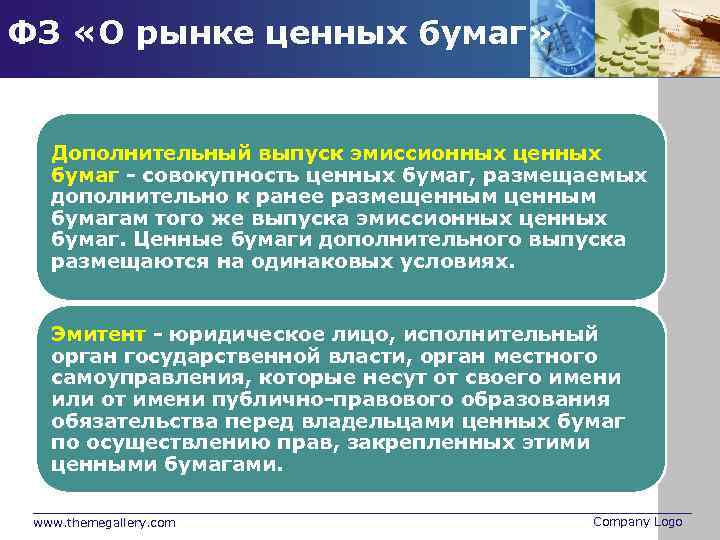 ФЗ «О рынке ценных бумаг»

Дополнительный выпуск эмиссионных ценных бумаг - совокупность ценных бумаг, размещаемых дополнительно к ранее размещенным ценным бумагам того же выпуска эмиссионных ценных бумаг. Ценные бумаги дополнительного выпуска размещаются на одинаковых условиях.

Эмитент - юридическое лицо, исполнительный орган государственной власти, орган местного самоуправления, которые несут от своего имени или от имени публично-правового образования обязательства перед владельцами ценных бумаг по осуществлению прав, закрепленных этими ценными бумагами.

www.themegallery.com

Company Logo